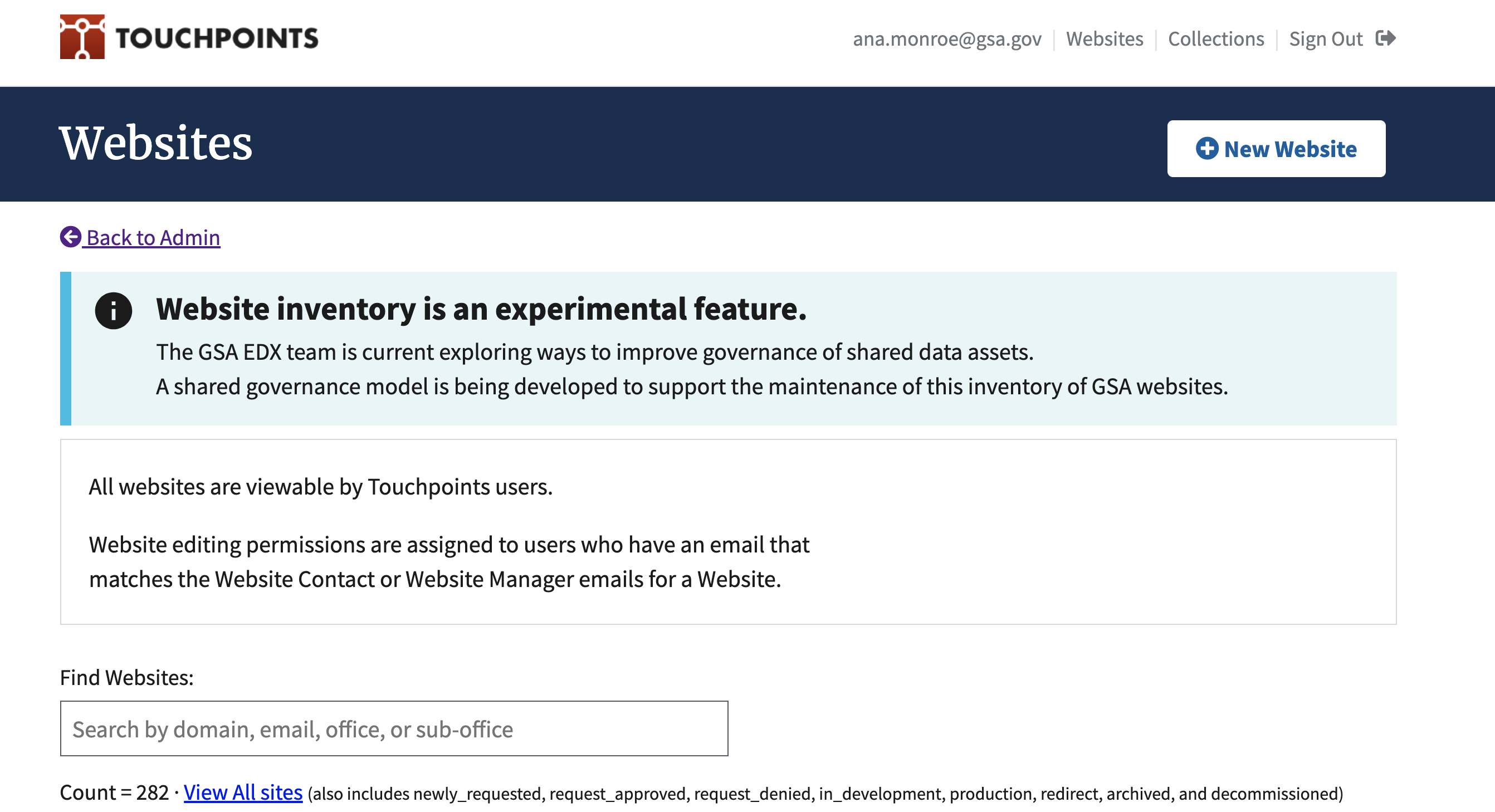 TOUCHPOINTS

ana.monroe@gsa.gov | Websites | Collections | Sign Out

Websites

New Website

Back to Admin

Website inventory is an experimental feature.

The GSA EDX team is current exploring ways to improve governance of shared data assets.
A shared governance model is being developed to support the maintenance of this inventory of GSA websites.

All websites are viewable by Touchpoints users.

Website editing permissions are assigned to users who have an email that matches the Website Contact or Website Manager emails for a Website.

Find Websites:

Search by domain, email, office, or sub-office

Count = 282 · View All sites (also includes newly_requested, request_approved, request_denied, in_development, production, redirect, archived, and decommissioned)